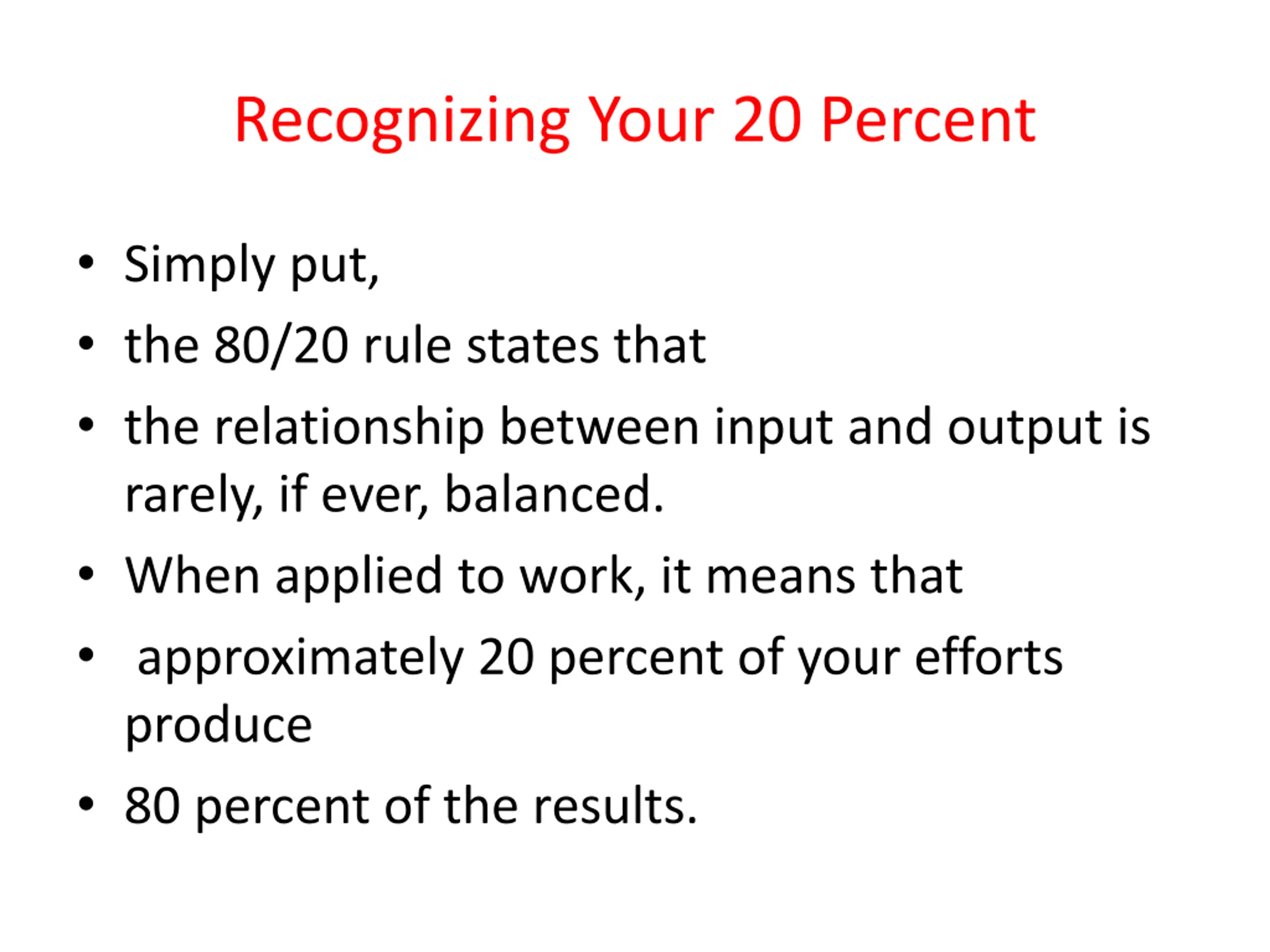 Recognizing Your 20 Percent

• Simply put,
• the 80/20 rule states that
• the relationship between input and output is rarely, if ever, balanced.
• When applied to work, it means that
• approximately 20 percent of your efforts produce
• 80 percent of the results.